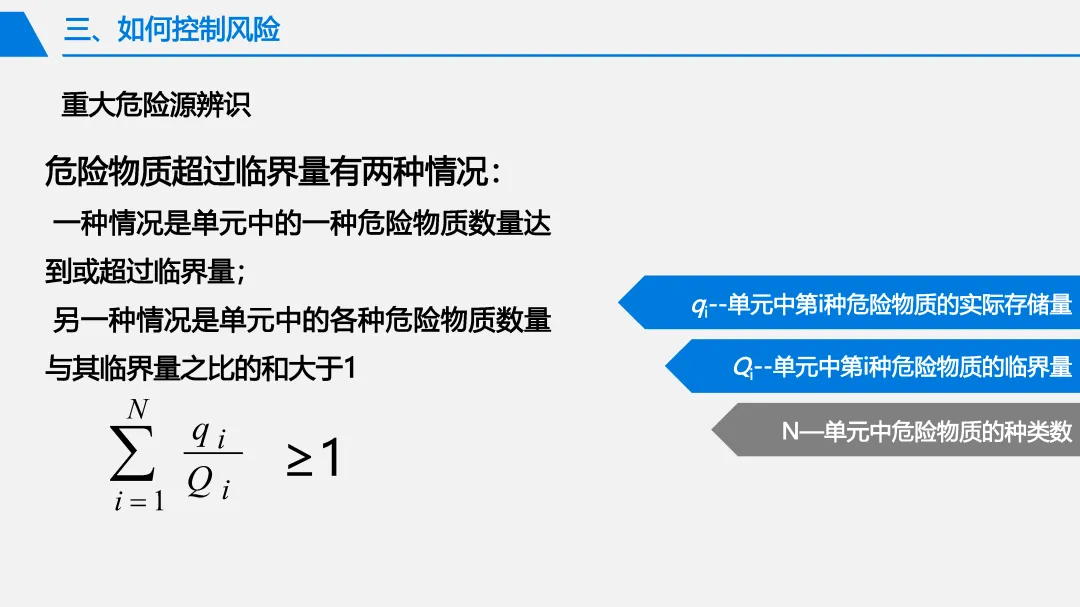 三、如何控制风险

重大危险源辨识

危险物质超过临界量有两种情况：

一种情况是单元中的一种危险物质数量达到或超过临界量；

另一种情况是单元中的各种危险物质数量与其临界量之比的和大于1

$\sum_{i=1}^{N} \frac{q_i}{Q_i} \geq 1$

$q_i$--单元中第i种危险物质的实际存储量

$Q_i$--单元中第i种危险物质的临界量

N—单元中危险物质的种类数